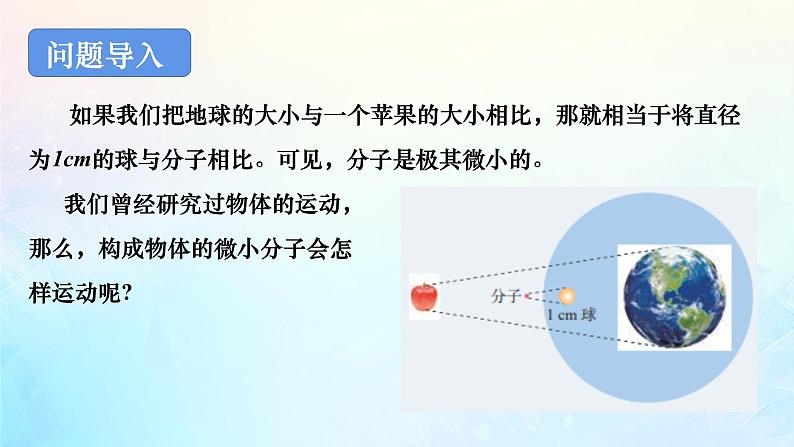 问题导入

如果我们把地球的大小与一个苹果的大小相比，那就相当于将直径为1cm的球与分子相比。可见，分子是极其微小的。

我们曾经研究过物体的运动，那么，构成物体的微小分子会怎样运动呢?

分子

1 cm 球